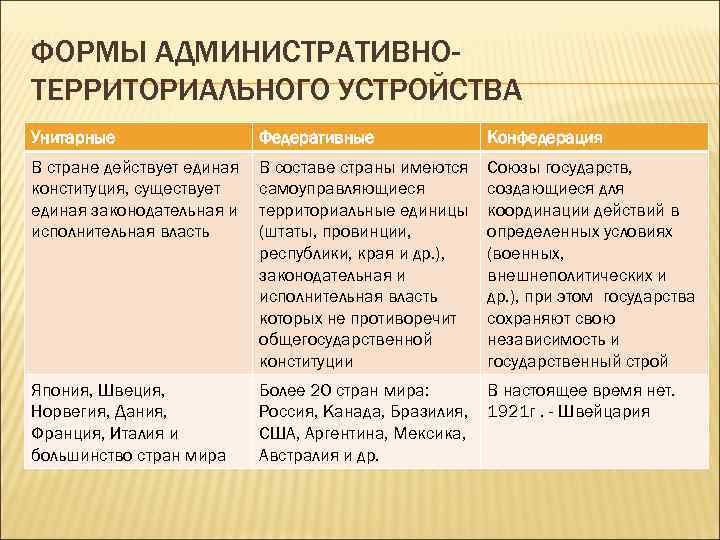 ФОРМЫ АДМИНИСТРАТИВНО-ТЕРРИТОРИАЛЬНОГО УСТРОЙСТВА

| Унитарные | Федеративные | Конфедерация |
|---|---|---|
| В стране действует единая конституция, существует единая законодательная и исполнительная власть | В составе страны имеются самоуправляющиеся территориальные единицы (штаты, провинции, республики, края и др.), законодательная и исполнительная власть которых не противоречит общегосударственной конституции | Союзы государств, создающиеся для координации действий в определенных условиях (военных, внешнеполитических и др.), при этом государства сохраняют свою независимость и государственный строй |
| Япония, Швеция, Норвегия, Дания, Франция, Италия и большинство стран мира | Более 20 стран мира: Россия, Канада, Бразилия, США, Аргентина, Мексика, Австралия и др. | В настоящее время нет. 1921г . - Швейцария |